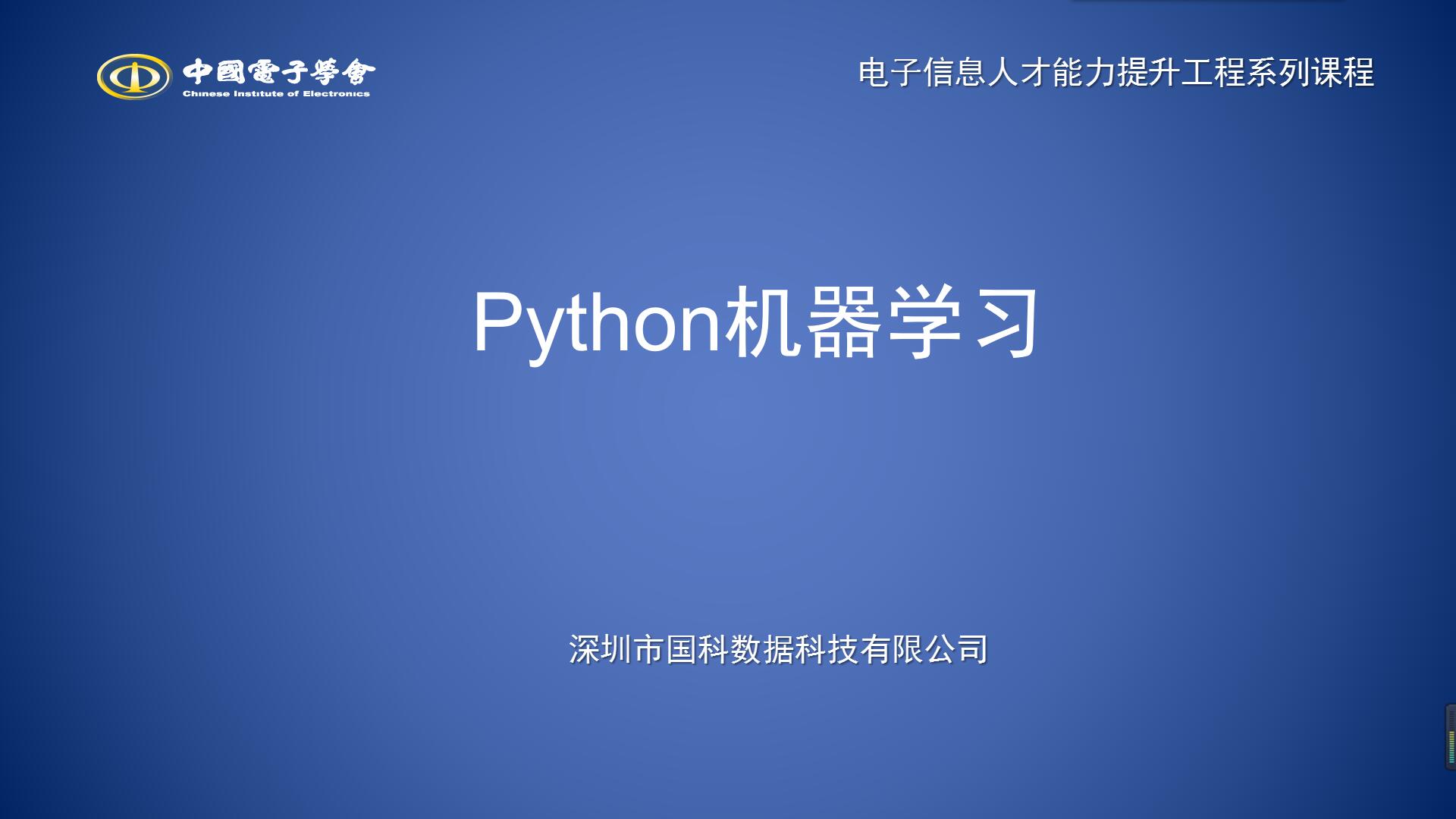 中國電子學會
Chinese Institute of Electronics

电子信息人才能力提升工程系列课程

Python机器学习

深圳市国科数据科技有限公司